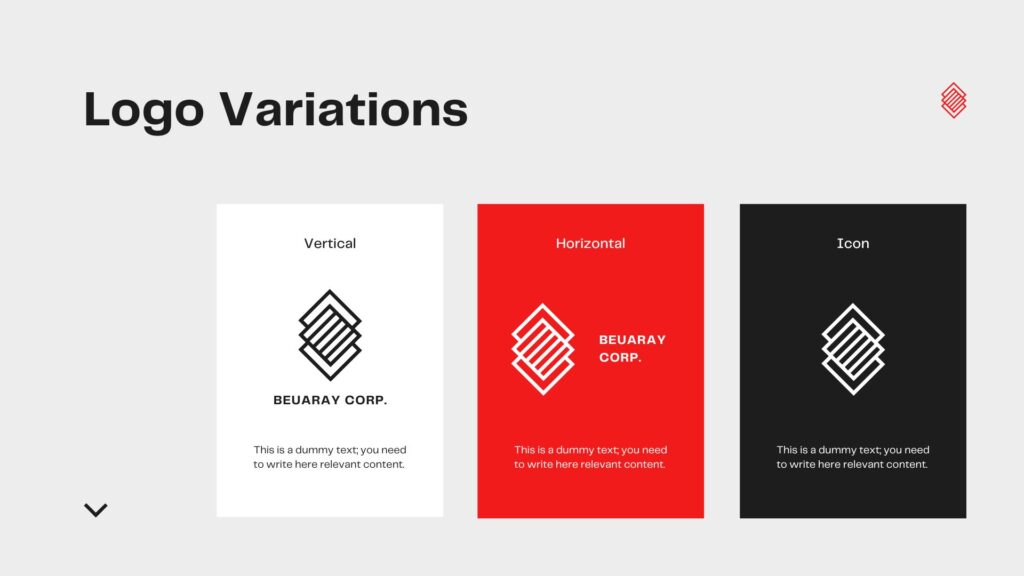 Logo Variations

Vertical

BEUARAY CORP.

This is a dummy text; you need to write here relevant content.

Horizontal

BEUARAY CORP.

This is a dummy text; you need to write here relevant content.

Icon

This is a dummy text; you need to write here relevant content.